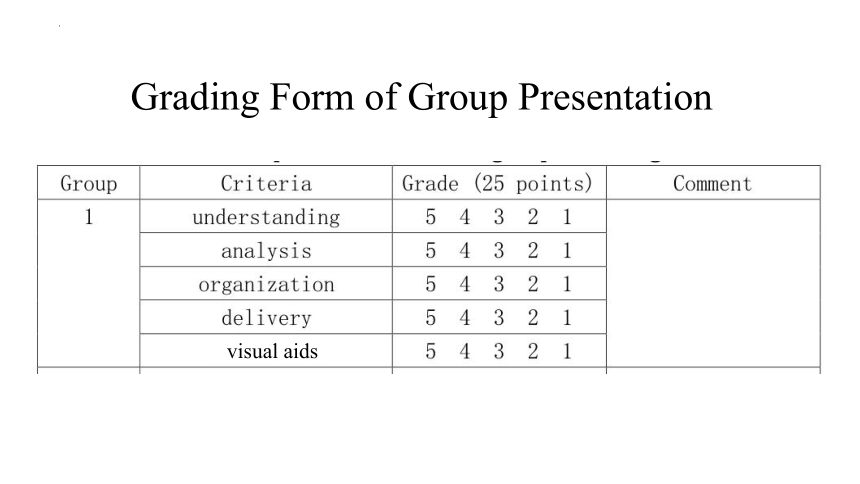 Grading Form of Group Presentation

| Group | Criteria | Grade (25 points) | Comment |
|---|---|---|---|
| 1 | understanding | 5 4 3 2 1 | |
| | analysis | 5 4 3 2 1 | |
| | organization | 5 4 3 2 1 | |
| | delivery | 5 4 3 2 1 | |
| | visual aids | 5 4 3 2 1 | |